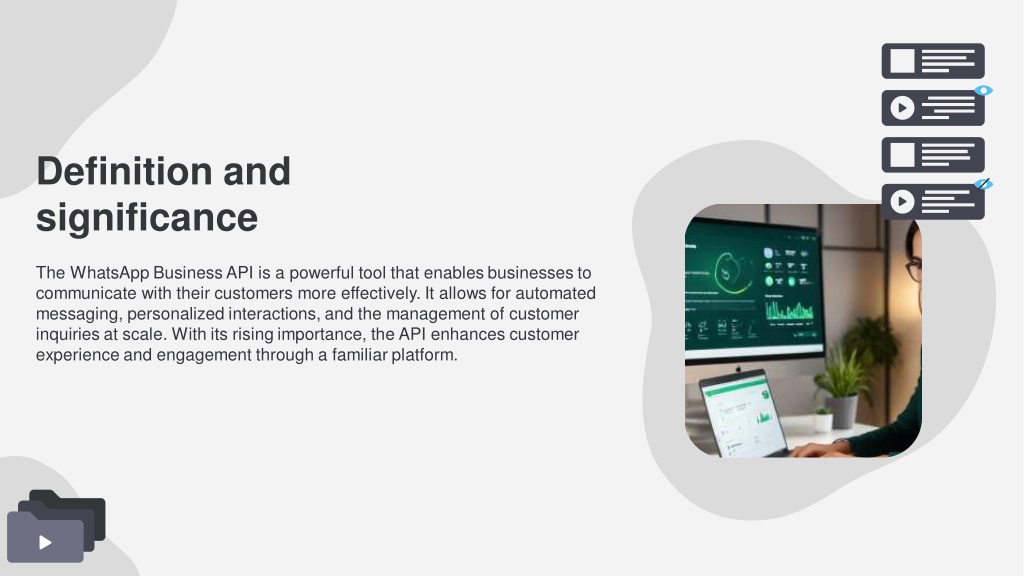 Definition and significance

The WhatsApp Business API is a powerful tool that enables businesses to communicate with their customers more effectively. It allows for automated messaging, personalized interactions, and the management of customer inquiries at scale. With its rising importance, the API enhances customer experience and engagement through a familiar platform.